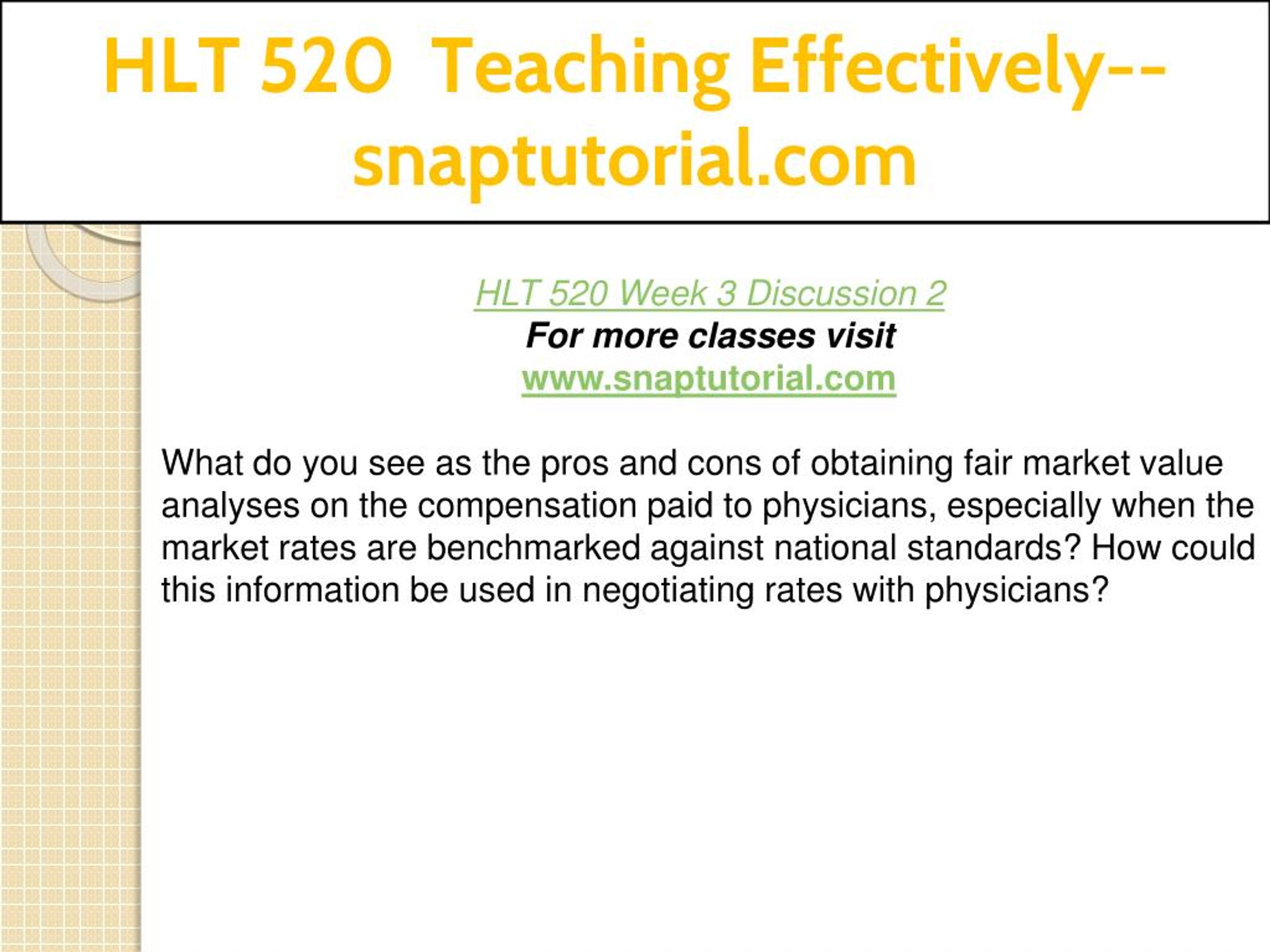 HLT 520 Teaching Effectively--snaptutorial.com

HLT 520 Week 3 Discussion 2
For more classes visit
www.snaptutorial.com

What do you see as the pros and cons of obtaining fair market value analyses on the compensation paid to physicians, especially when the market rates are benchmarked against national standards? How could this information be used in negotiating rates with physicians?